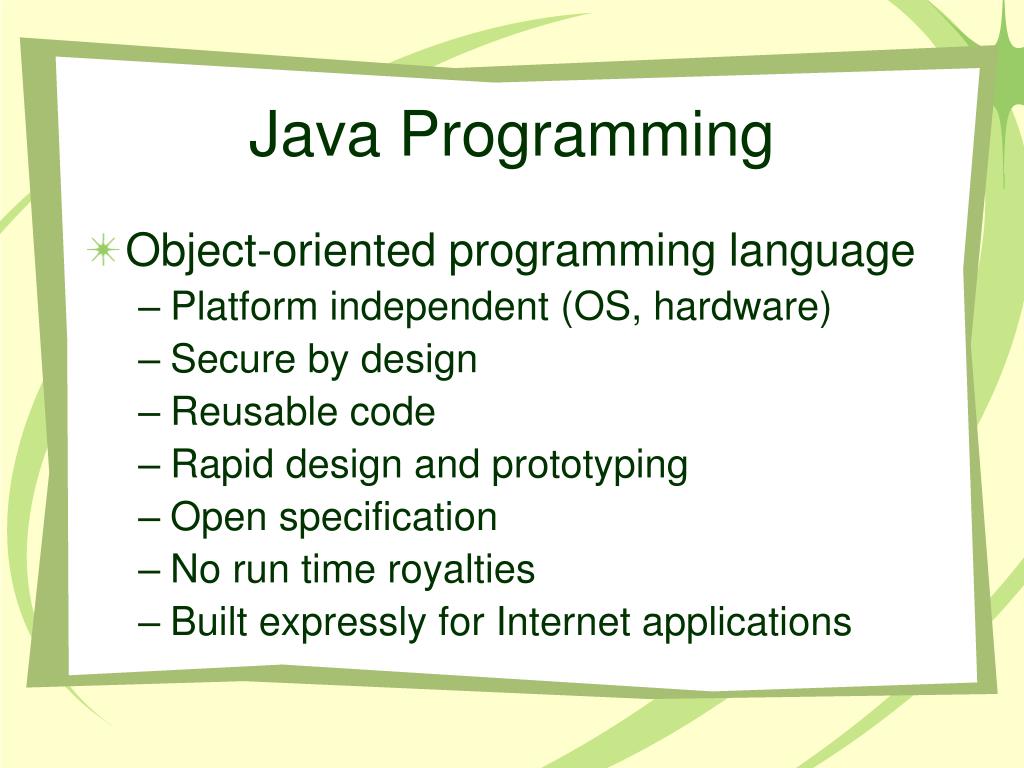 Java Programming

Object-oriented programming language
– Platform independent (OS, hardware)
– Secure by design
– Reusable code
– Rapid design and prototyping
– Open specification
– No run time royalties
– Built expressly for Internet applications